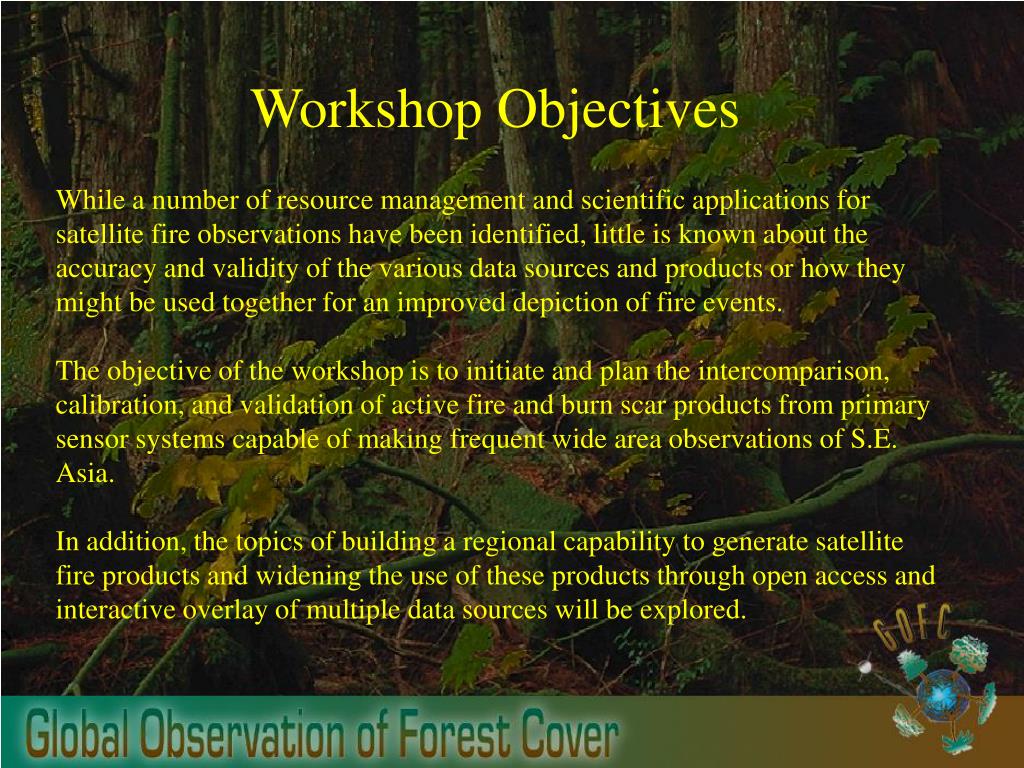 Workshop Objectives

While a number of resource management and scientific applications for satellite fire observations have been identified, little is known about the accuracy and validity of the various data sources and products or how they might be used together for an improved depiction of fire events.

The objective of the workshop is to initiate and plan the intercomparison, calibration, and validation of active fire and burn scar products from primary sensor systems capable of making frequent wide area observations of S.E. Asia.

In addition, the topics of building a regional capability to generate satellite fire products and widening the use of these products through open access and interactive overlay of multiple data sources will be explored.

GOFC

Global Observation of Forest Cover